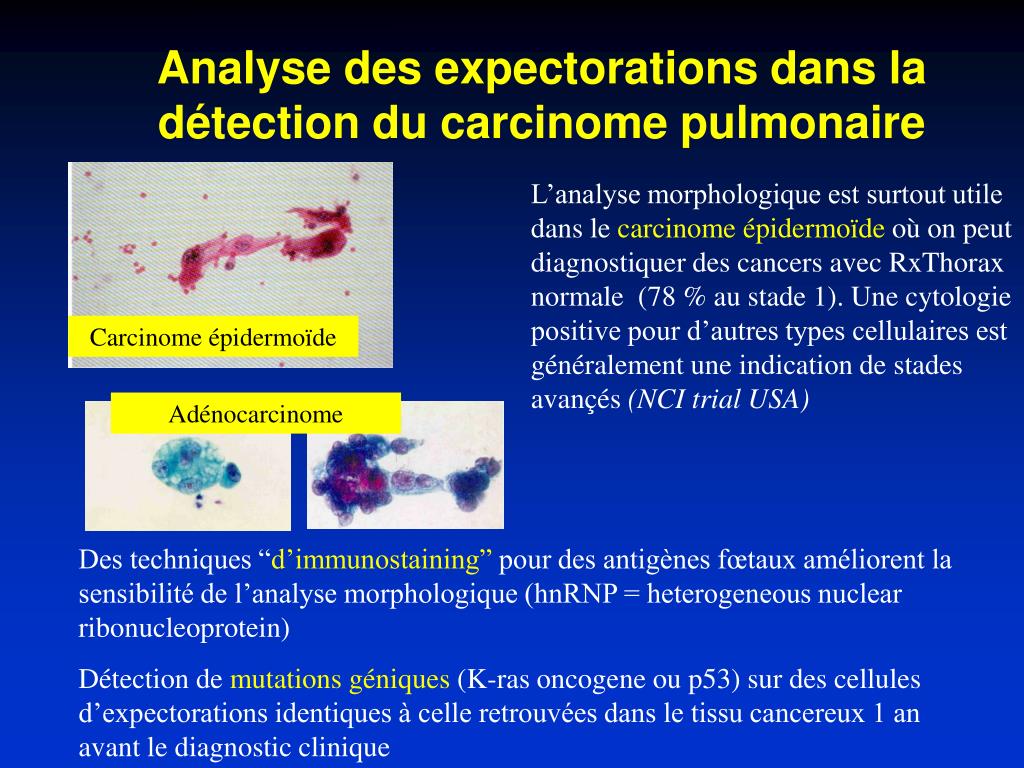 Analyse des expectorations dans la détection du carcinome pulmonaire

Carcinome épidermoïde

Adénocarcinome

L’analyse morphologique est surtout utile dans le carcinome épidermoïde où on peut diagnostiquer des cancers avec RxThorax normale (78 % au stade 1). Une cytologie positive pour d’autres types cellulaires est généralement une indication de stades avançés (NCI trial USA)

Des techniques “d’immunostaining” pour des antigènes fœtaux améliorent la sensibilité de l’analyse morphologique (hnRNP = heterogeneous nuclear ribonucleoprotein)

Détection de mutations géniques (K-ras oncogene ou p53) sur des cellules d’expectorations identiques à celle retrouvées dans le tissu cancereux 1 an avant le diagnostic clinique